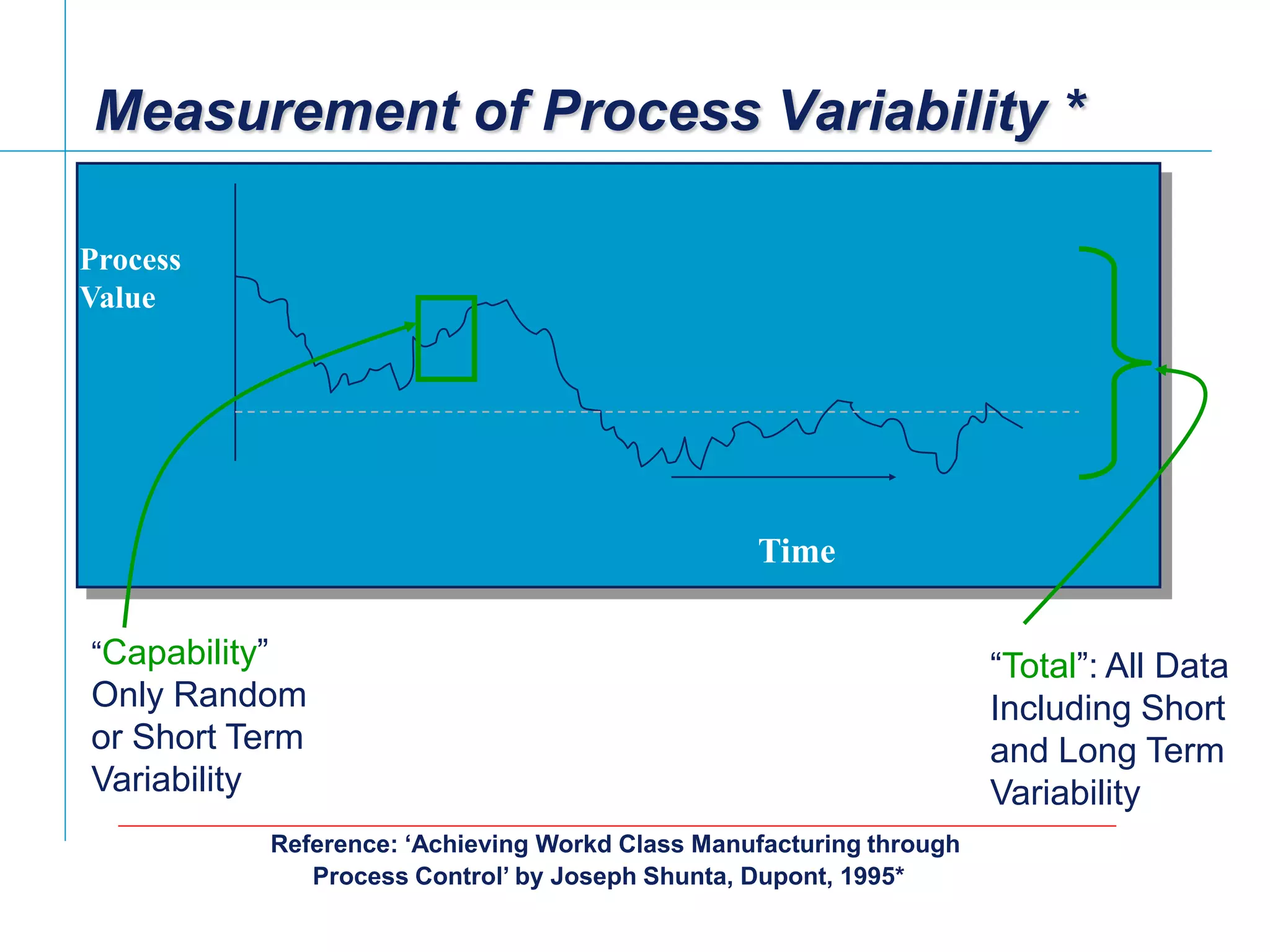 Measurement of Process Variability *

Process Value

Time

“Capability” Only Random or Short Term Variability

“Total”: All Data Including Short and Long Term Variability

Reference: ‘Achieving Workd Class Manufacturing through Process Control’ by Joseph Shunta, Dupont, 1995*